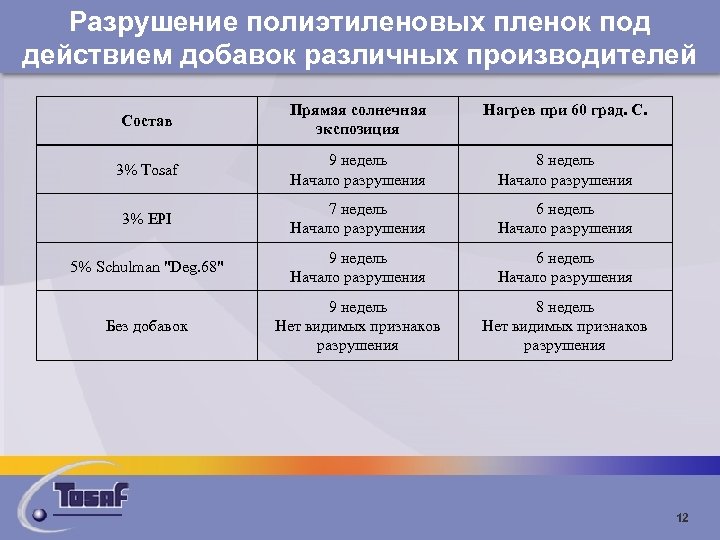 Разрушение полиэтиленовых пленок под действием добавок различных производителей

| Состав | Прямая солнечная экспозиция | Нагрев при 60 град. С. |
|---|---|---|
| 3% Tosaf | 9 недель Начало разрушения | 8 недель Начало разрушения |
| 3% EPI | 7 недель Начало разрушения | 6 недель Начало разрушения |
| 5% Schulman "Deg.68" | 9 недель Начало разрушения | 6 недель Начало разрушения |
| Без добавок | 9 недель Нет видимых признаков разрушения | 8 недель Нет видимых признаков разрушения |

Tosaf

12